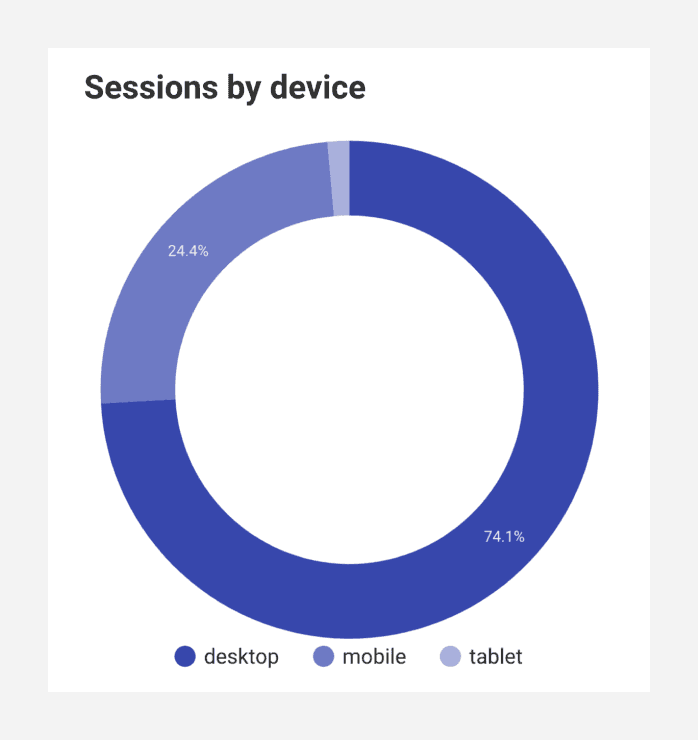 Sessions by device

24.4%

74.1%

desktop mobile tablet